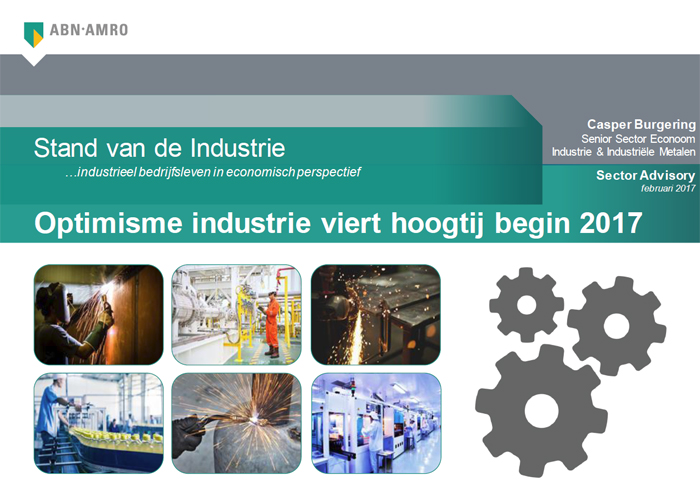 ABN·AMRO

Stand van de Industrie

…industrieel bedrijfsleven in economisch perspectief

Casper Burgering
Senior Sector Econoom
Industrie & Industriële Metalen

Sector Advisory
februari 2017

Optimisme industrie viert hoogtij begin 2017